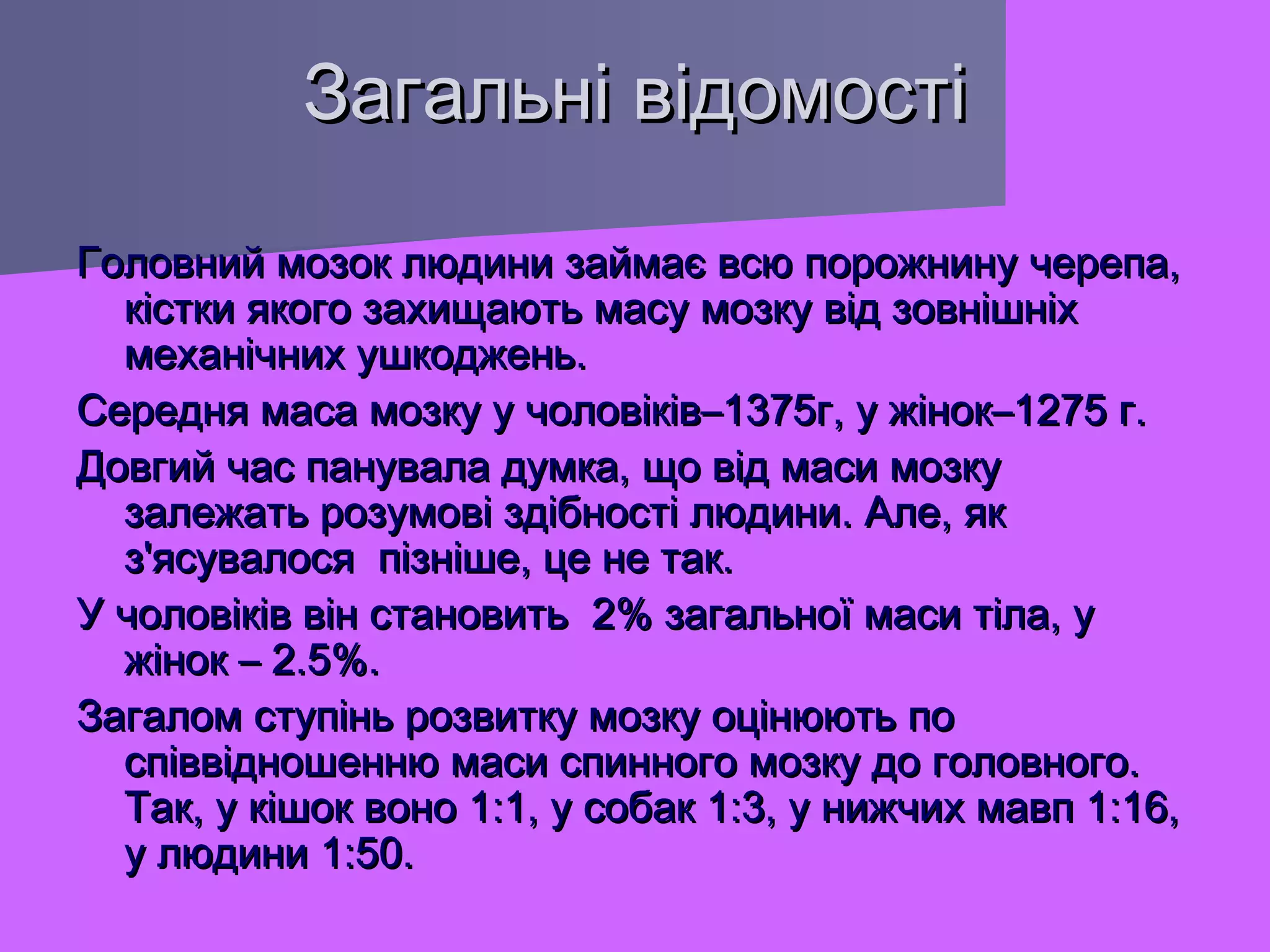 Загальні відомості

Головний мозок людини займає всю порожнину черепа, кістки якого захищають масу мозку від зовнішніх механічних ушкоджень.

Середня маса мозку у чоловіків–1375г, у жінок–1275 г.

Довгий час панувала думка, що від маси мозку залежать розумові здібності людини. Але, як з'ясувалося  пізніше, це не так.

У чоловіків він становить  2% загальної маси тіла, у жінок – 2.5%.

Загалом ступінь розвитку мозку оцінюють по співвідношенню маси спинного мозку до головного. Так, у кішок воно 1:1, у собак 1:3, у нижчих мавп 1:16, у людини 1:50.